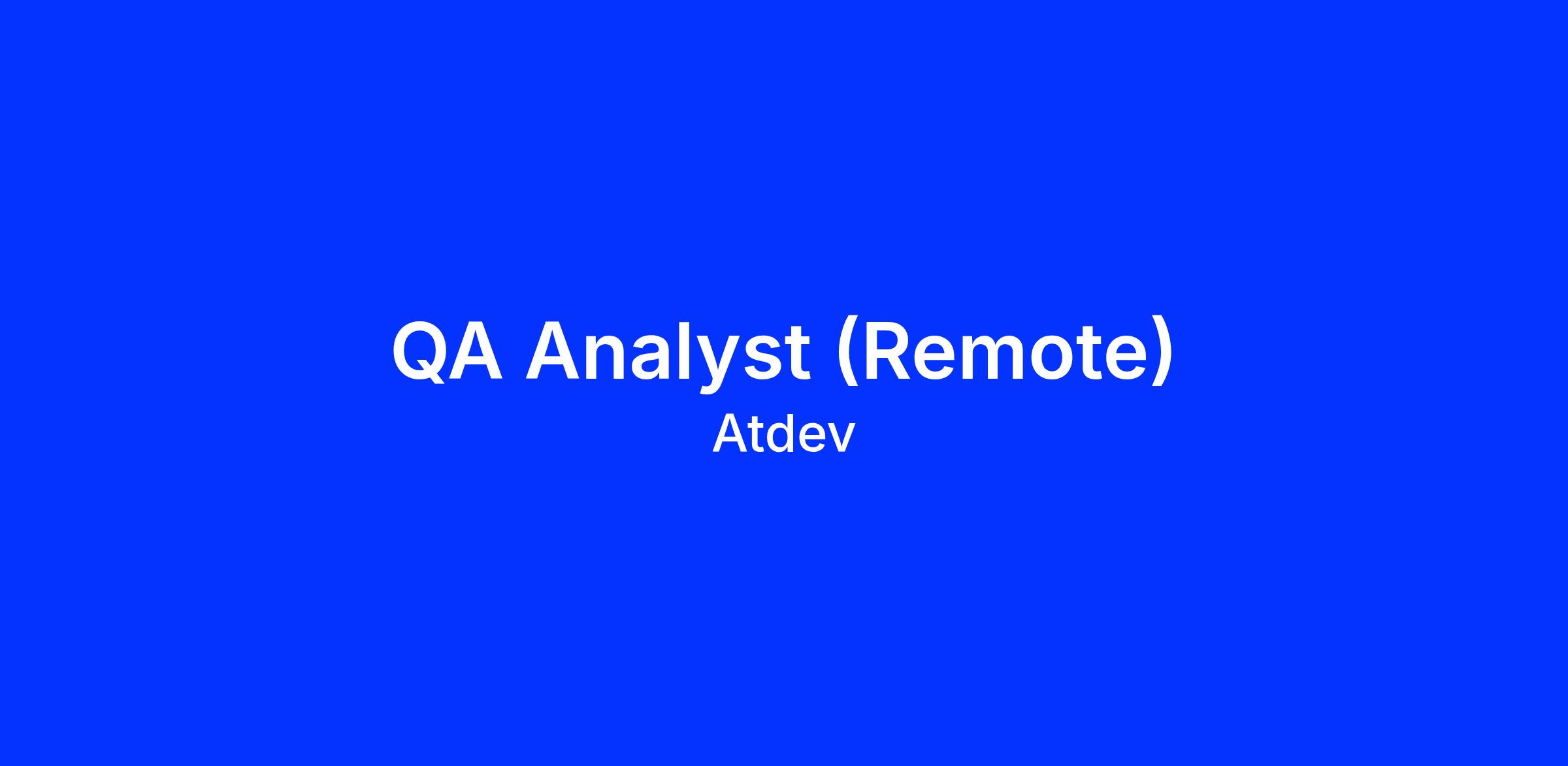 QA Analyst (Remote)
Atdev